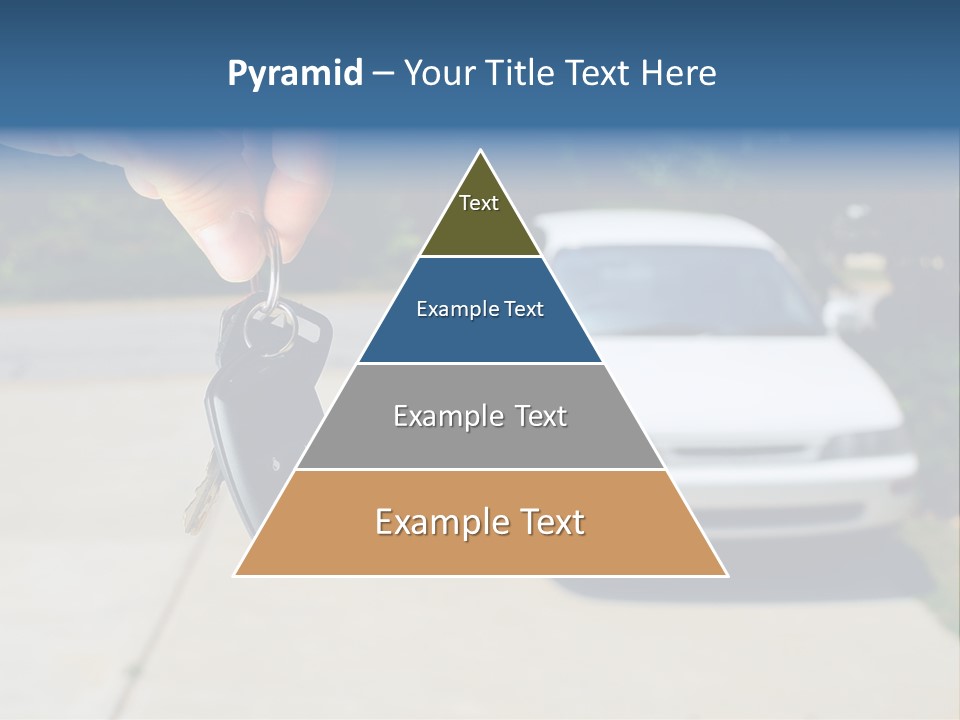 Pyramid – Your Title Text Here

Text

Example Text

Example Text

Example Text